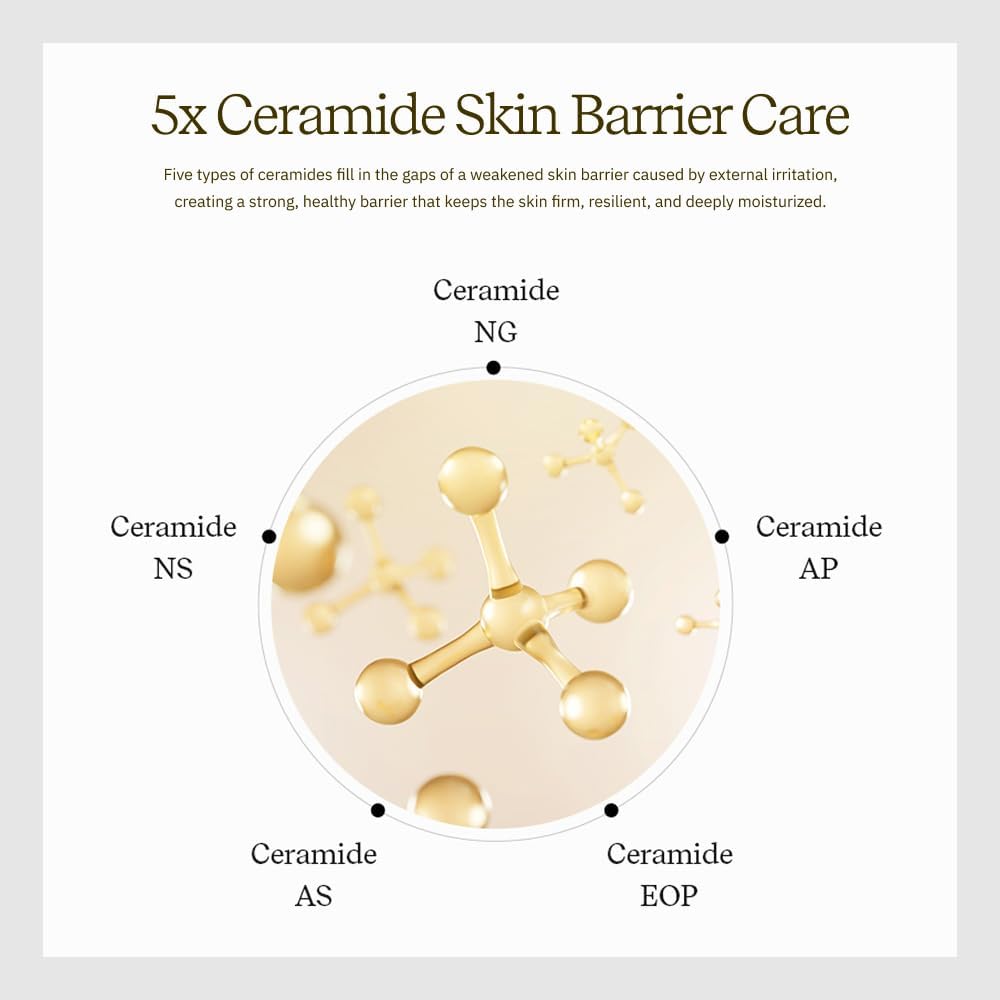 5x Ceramide Skin Barrier Care

Five types of ceramides fill in the gaps of a weakened skin barrier caused by external irritation, creating a strong, healthy barrier that keeps the skin firm, resilient, and deeply moisturized.

Ceramide NG

Ceramide NS

Ceramide AP

Ceramide AS

Ceramide EOP